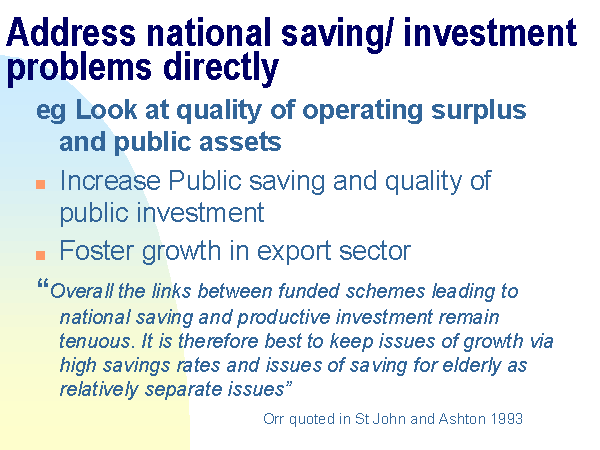 Address national saving/ investment problems directly

eg Look at quality of operating surplus and public assets

Increase Public saving and quality of public investment

Foster growth in export sector

“Overall the links between funded schemes leading to national saving and productive investment remain tenuous. It is therefore best to keep issues of growth via high savings rates and issues of saving for elderly as relatively separate issues”

Orr quoted in St John and Ashton 1993